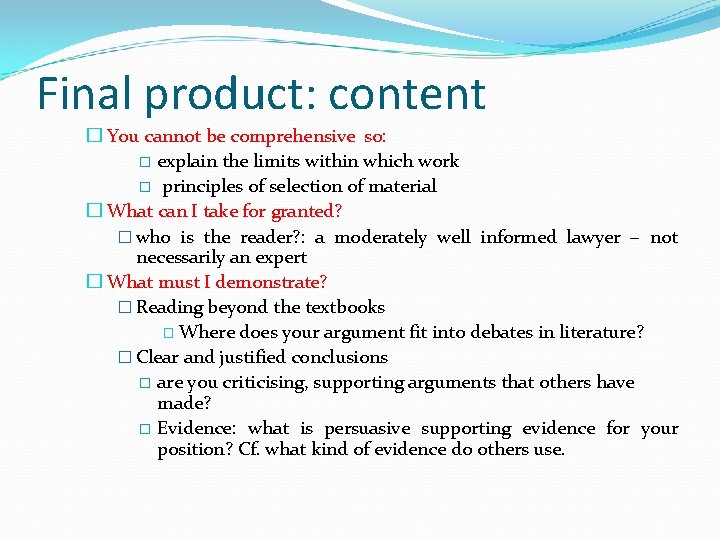 Final product: content

□ You cannot be comprehensive so:

□ explain the limits within which work

□ principles of selection of material

□ What can I take for granted?

□ who is the reader?: a moderately well informed lawyer – not necessarily an expert

□ What must I demonstrate?

□ Reading beyond the textbooks

□ Where does your argument fit into debates in literature?

□ Clear and justified conclusions

□ are you criticising, supporting arguments that others have made?

□ Evidence: what is persuasive supporting evidence for your position? Cf. what kind of evidence do others use.